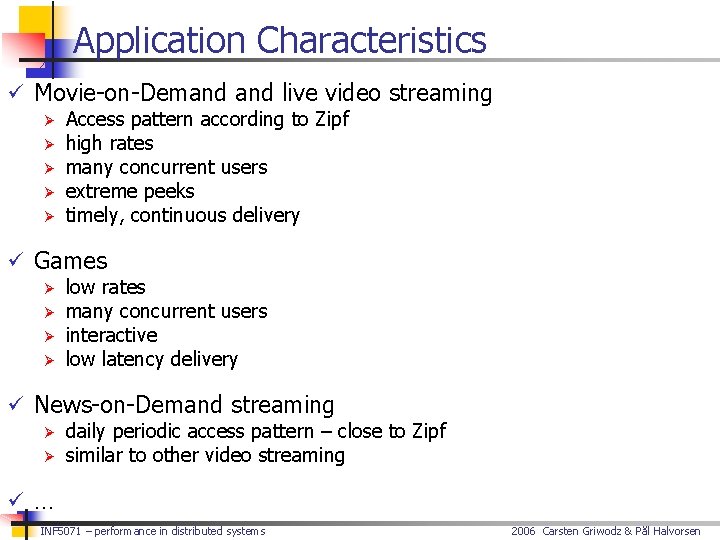 Application Characteristics

✓ Movie-on-Demand and live video streaming
➢ Access pattern according to Zipf
➢ high rates
➢ many concurrent users
➢ extreme peeks
➢ timely, continuous delivery

✓ Games
➢ low rates
➢ many concurrent users
➢ interactive
➢ low latency delivery

✓ News-on-Demand streaming
➢ daily periodic access pattern – close to Zipf
➢ similar to other video streaming

✓ …

INF5071 – performance in distributed systems

2006 Carsten Griwodz & Pål Halvorsen